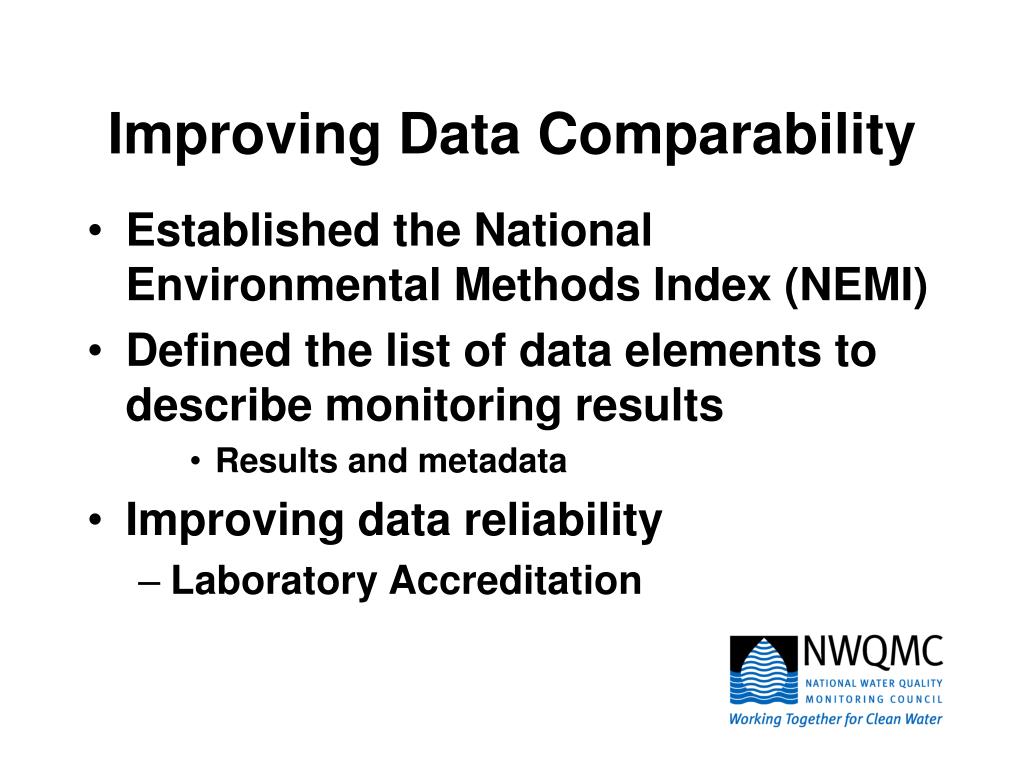 Improving Data Comparability

• Established the National Environmental Methods Index (NEMI)
• Defined the list of data elements to describe monitoring results
  • Results and metadata
• Improving data reliability
  – Laboratory Accreditation

NWQMC
NATIONAL WATER QUALITY MONITORING COUNCIL
Working Together for Clean Water